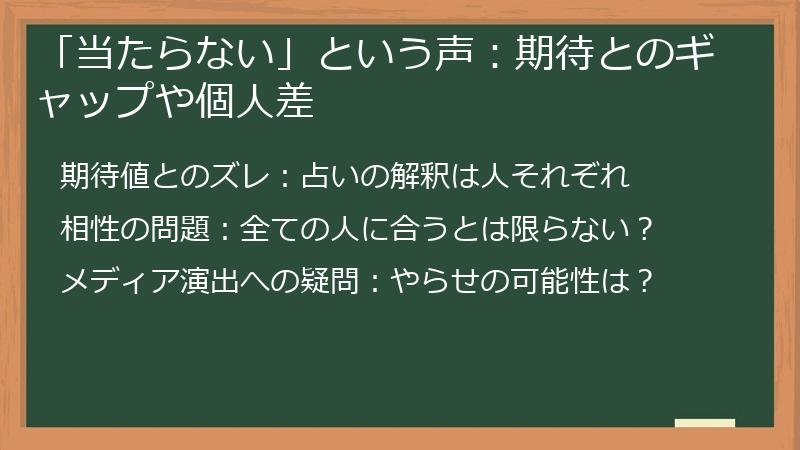 「当たらない」という声：期待とのギャップや個人差

期待値とのズレ：占いの解釈は人それぞれ

相性の問題：全ての人に合うとは限らない？

メディア演出への疑問：やらせの可能性は？